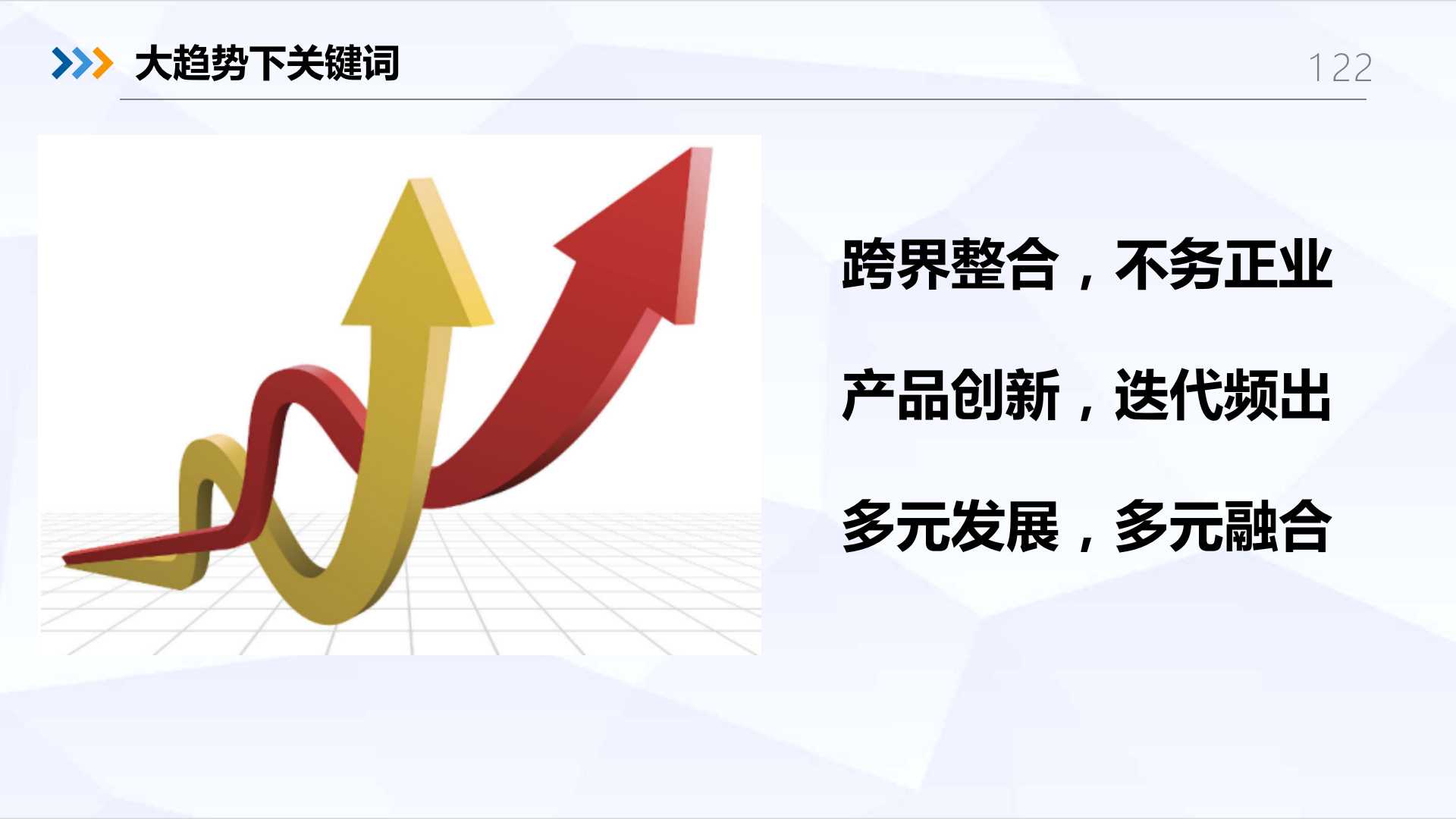 大趋势下关键词

122

跨界整合，不务正业

产品创新，迭代频出

多元发展，多元融合